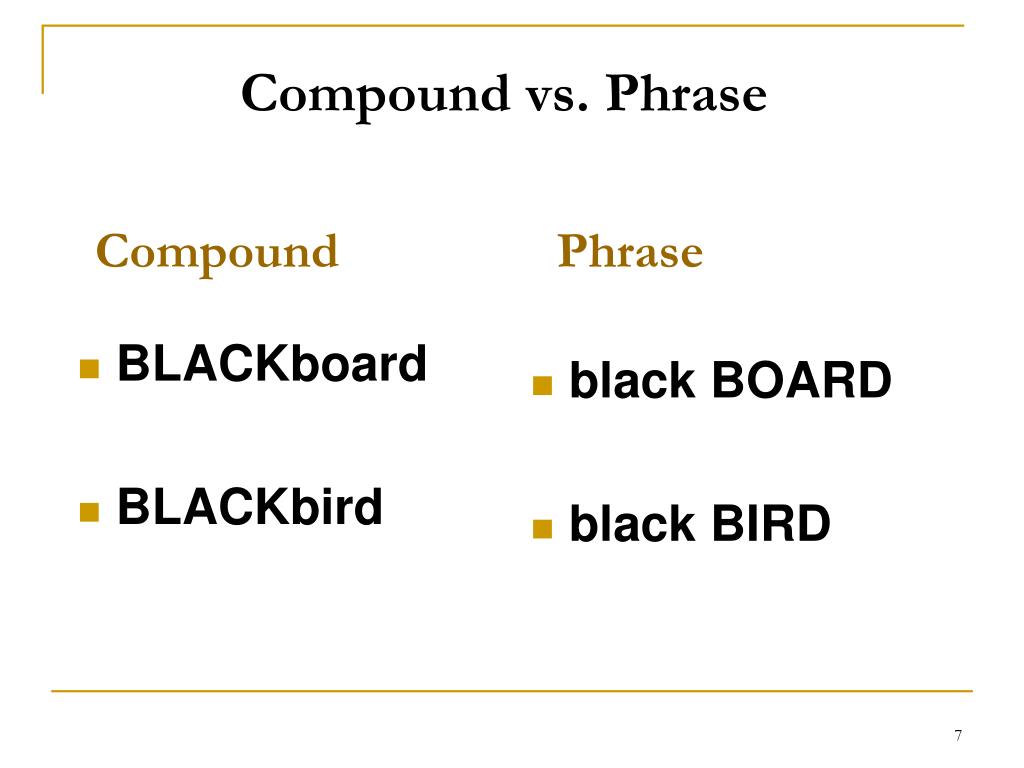 Compound vs. Phrase

Compound

- BLACKboard
- BLACKbird

Phrase

- black BOARD
- black BIRD

7